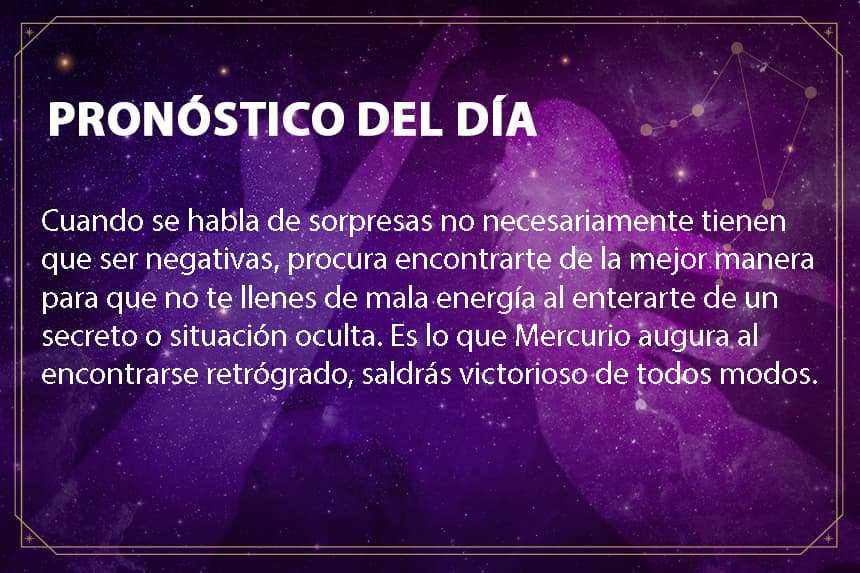 PRONÓSTICO DEL DÍA

Cuando se habla de sorpresas no necesariamente tienen que ser negativas, procura encontrarte de la mejor manera para que no te llenes de mala energía al enterarte de un secreto o situación oculta. Es lo que Mercurio augura al encontrarse retrógrado, saldrás victorioso de todos modos.